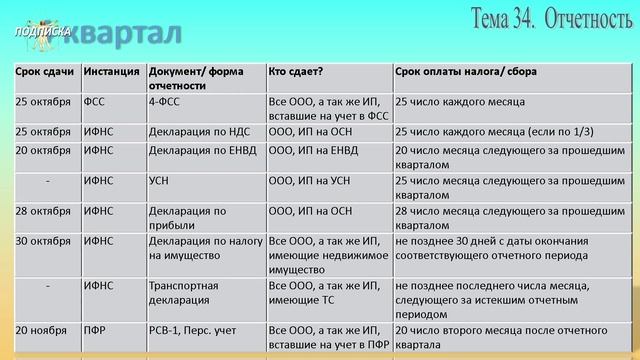 ПОДПИСКА

квартал

Тема 34. Отчетность

| Срок сдачи | Инстанция | Документ/ форма отчетности | Кто сдает? | Срок оплаты налога/ сбора |
|---|---|---|---|---|
| 25 октября | ФСС | 4-ФСС | Все ООО, а так же ИП, вставшие на учет в ФСС | 25 число каждого месяца |
| 25 октября | ИФНС | Декларация по НДС | ООО, ИП на ОСН | 25 число каждого месяца (если по 1/3) |
| 20 октября | ИФНС | Декларация по ЕНВД | ООО, ИП на ЕНВД | 20 число месяца следующего за прошедшим кварталом |
| - | ИФНС | УСН | ООО, ИП на УСН | 25 число месяца следующего за прошедшим кварталом |
| 28 октября | ИФНС | Декларация по прибыли | ООО, ИП на ОСН | 28 число месяца следующего за прошедшим кварталом |
| 30 октября | ИФНС | Декларация по налогу на имущество | Все ООО, а так же ИП, имеющие недвижимое имущество | не позднее 30 дней с даты окончания соответствующего отчетного периода |
| - | ИФНС | Транспортная декларация | Все ООО, а так же ИП, имеющие ТС | не позднее последнего числа месяца, следующего за истекшим отчетным периодом |
| 20 ноября | ПФР | РСВ-1, Перс. учет | Все ООО, а так же ИП, вставшие на учет в ПФР | 20 число второго месяца после отчетного квартала |